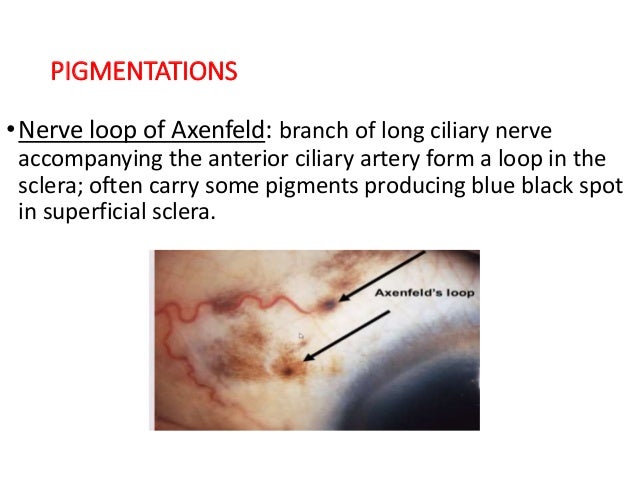 PIGMENTATIONS

• Nerve loop of Axenfeld: branch of long ciliary nerve accompanying the anterior ciliary artery form a loop in the sclera; often carry some pigments producing blue black spot in superficial sclera.

Axenfeld's loop